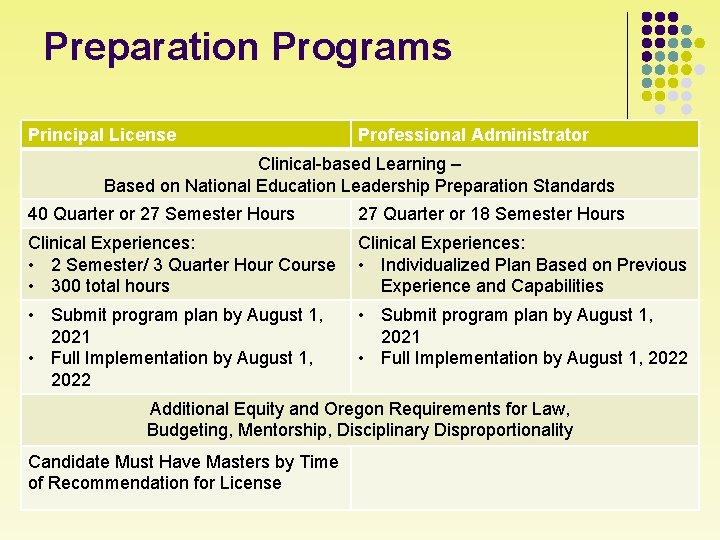 Preparation Programs

| Principal License | Professional Administrator |
|---|---|
| Clinical-based Learning – Based on National Education Leadership Preparation Standards | |
| 40 Quarter or 27 Semester Hours | 27 Quarter or 18 Semester Hours |
| Clinical Experiences: • 2 Semester/ 3 Quarter Hour Course • 300 total hours | Clinical Experiences: • Individualized Plan Based on Previous Experience and Capabilities |
| • Submit program plan by August 1, 2021 • Full Implementation by August 1, 2022 | • Submit program plan by August 1, 2021 • Full Implementation by August 1, 2022 |
| Additional Equity and Oregon Requirements for Law, Budgeting, Mentorship, Disciplinary Disproportionality | |
| Candidate Must Have Masters by Time of Recommendation for License | |